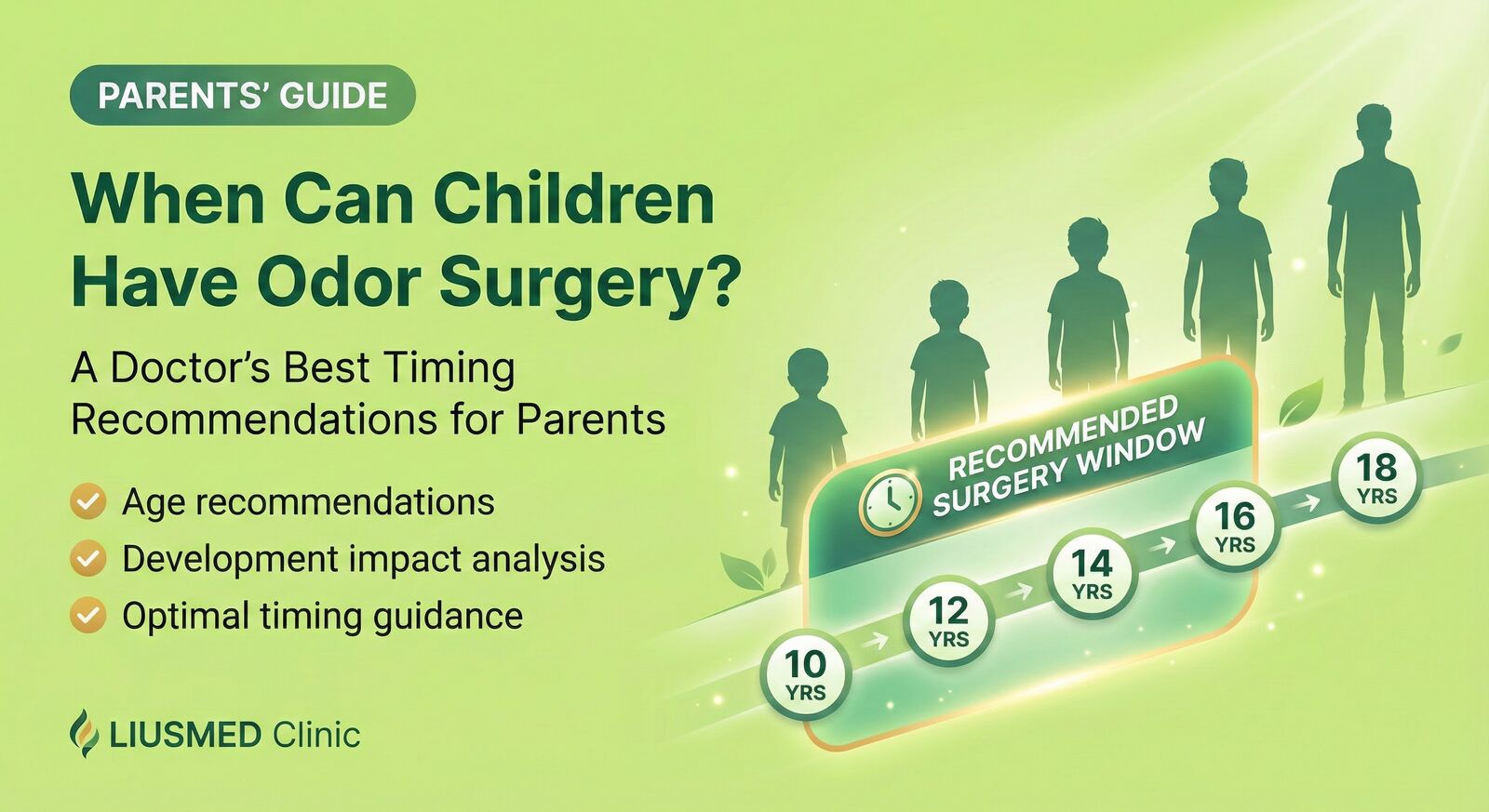 PARENTS' GUIDE

When Can Children Have Odor Surgery?

A Doctor's Best Timing Recommendations for Parents

Age recommendations
Development impact analysis
Optimal timing guidance

LIUSMED Clinic

RECOMMENDED SURGERY WINDOW

10 YRS
12 YRS
14 YRS
16 YRS
18 YRS